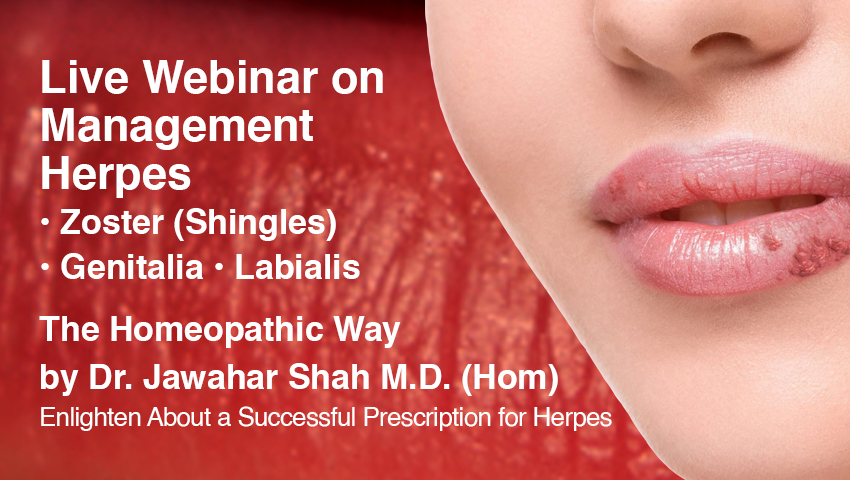 Live Webinar on Management Herpes

• Zoster (Shingles)
• Genitalia • Labialis

The Homeopathic Way
by Dr. Jawahar Shah M.D. (Hom)
Enlighten About a Successful Prescription for Herpes